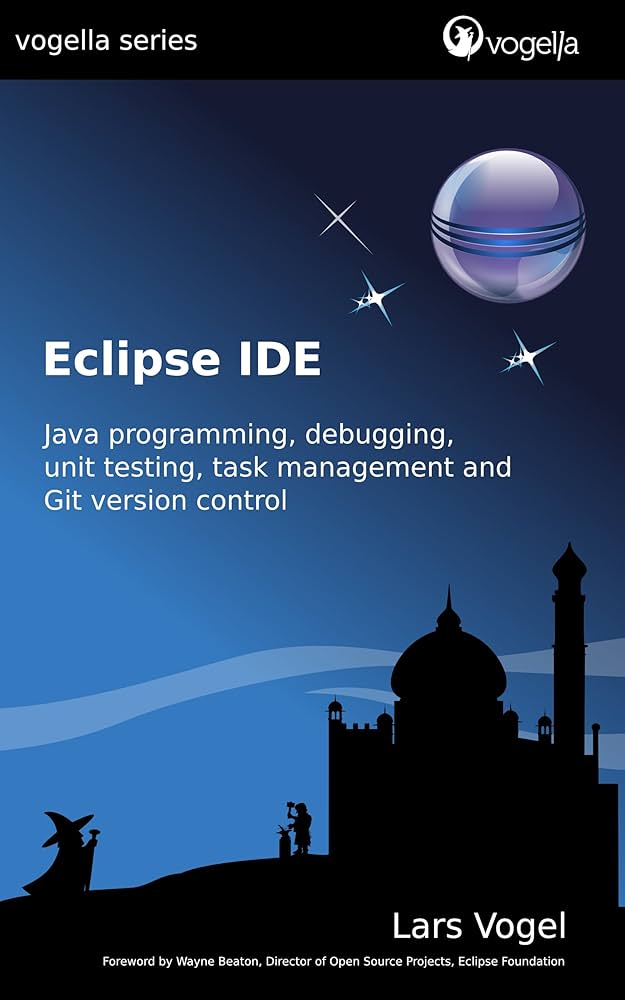 vogella series

vogella

Eclipse IDE

Java programming, debugging, unit testing, task management and Git version control

Lars Vogel

Foreword by Wayne Beaton, Director of Open Source Projects, Eclipse Foundation